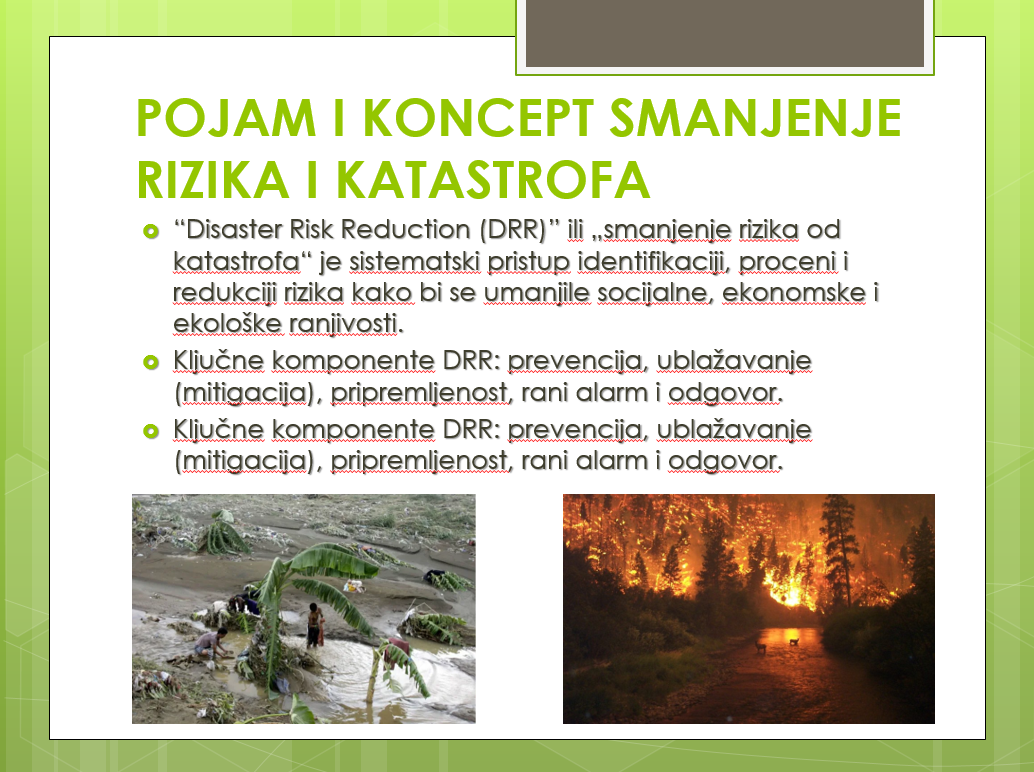 POJAM I KONCEPT SMANJENJE RIZIKA I KATASTROFA

“Disaster Risk Reduction (DRR)” ili „smanjenje rizika od katastrofa“ je sistematski pristup identifikaciji, proceni i redukciji rizika kako bi se umanjile socijalne, ekonomske i ekološke ranjivosti.

Ključne komponente DRR: prevencija, ublažavanje (mitigacija), pripremljenost, rani alarm i odgovor.

Ključne komponente DRR: prevencija, ublažavanje (mitigacija), pripremljenost, rani alarm i odgovor.